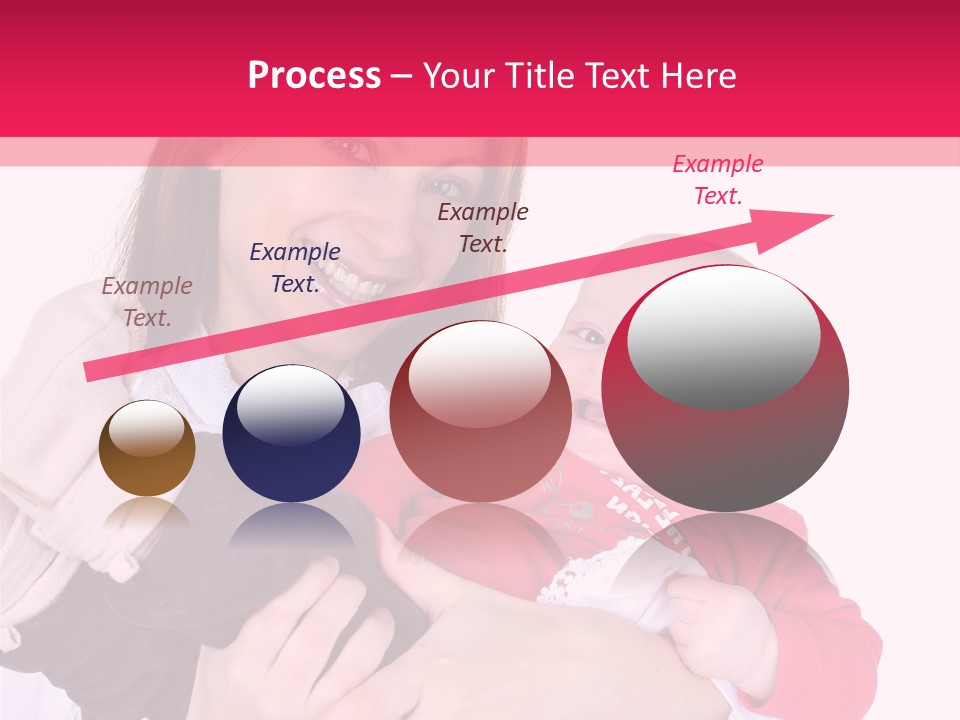 Process – Your Title Text Here

Example Text.

Example Text.

Example Text.

Example Text.